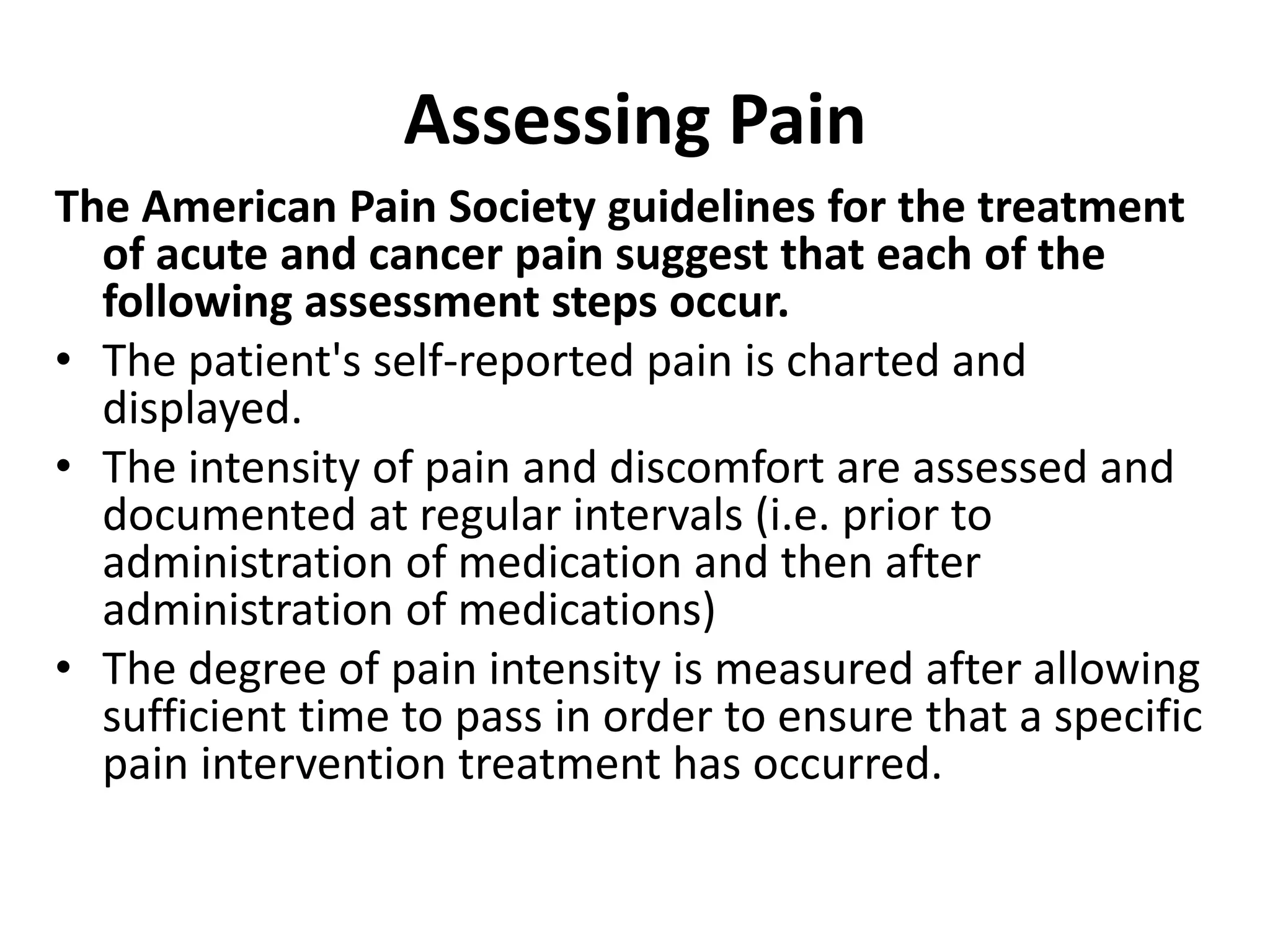 Assessing Pain

The American Pain Society guidelines for the treatment of acute and cancer pain suggest that each of the following assessment steps occur.

• The patient's self-reported pain is charted and displayed.
• The intensity of pain and discomfort are assessed and documented at regular intervals (i.e. prior to administration of medication and then after administration of medications)
• The degree of pain intensity is measured after allowing sufficient time to pass in order to ensure that a specific pain intervention treatment has occurred.